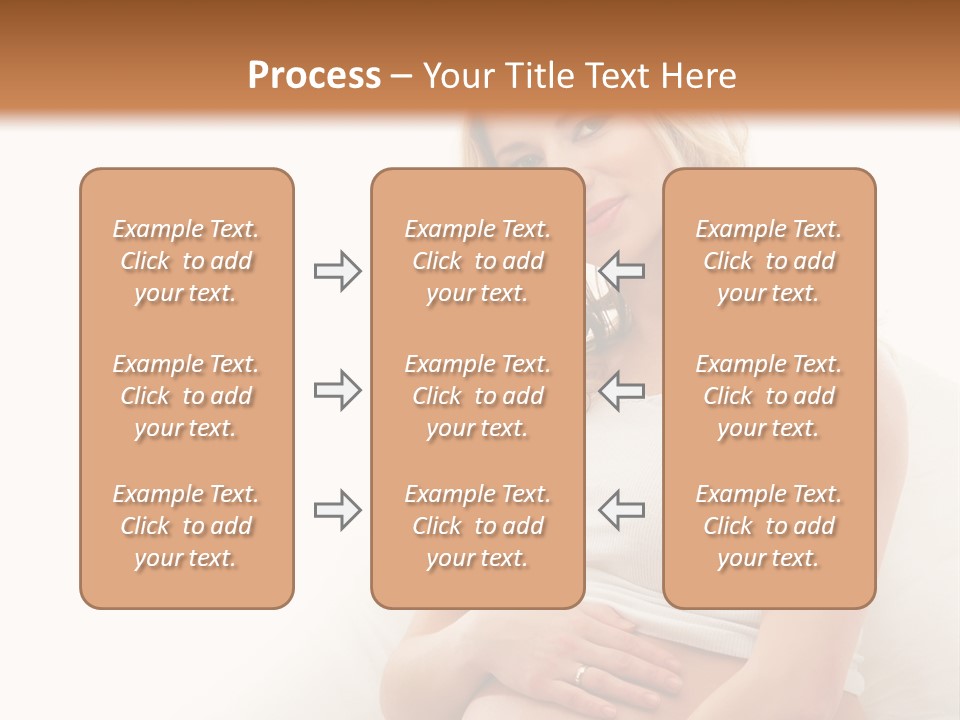 Process – Your Title Text Here

Example Text. Click to add your text.

Example Text. Click to add your text.

Example Text. Click to add your text.

Example Text. Click to add your text.

Example Text. Click to add your text.

Example Text. Click to add your text.

Example Text. Click to add your text.

Example Text. Click to add your text.

Example Text. Click to add your text.